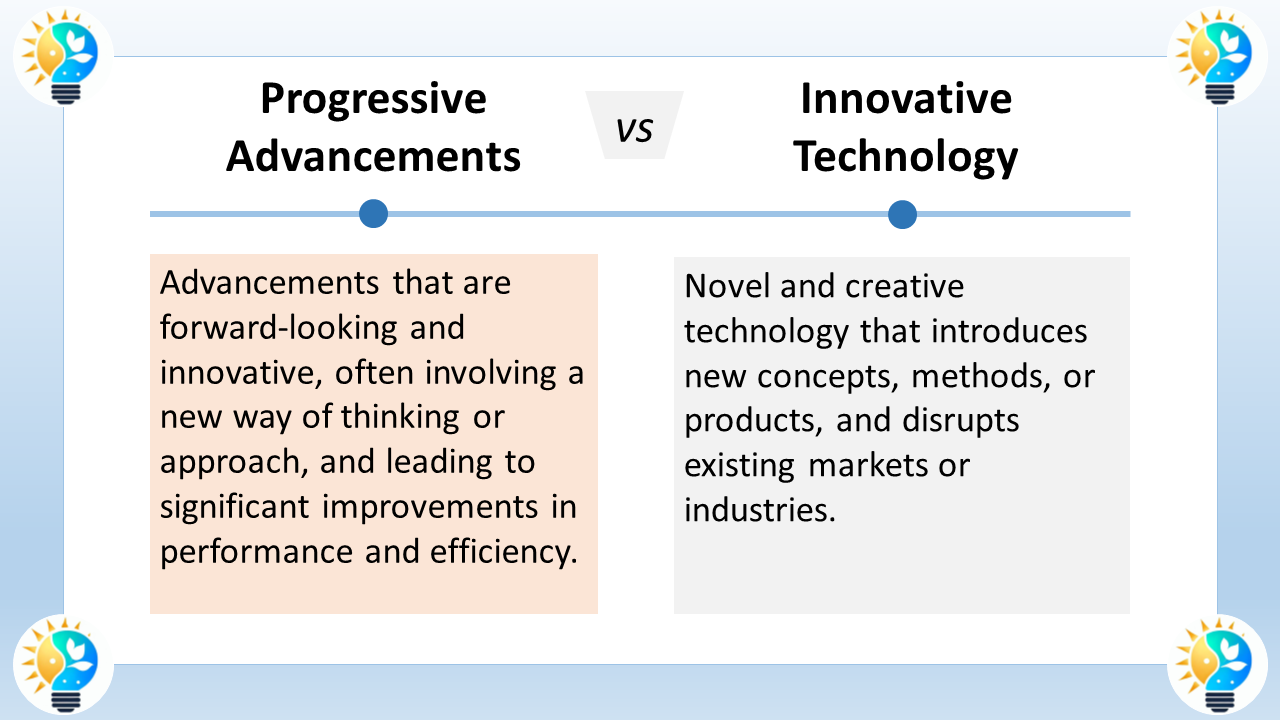 Progressive Advancements

vs

Innovative Technology

Advancements that are forward-looking and innovative, often involving a new way of thinking or approach, and leading to significant improvements in performance and efficiency.

Novel and creative technology that introduces new concepts, methods, or products, and disrupts existing markets or industries.